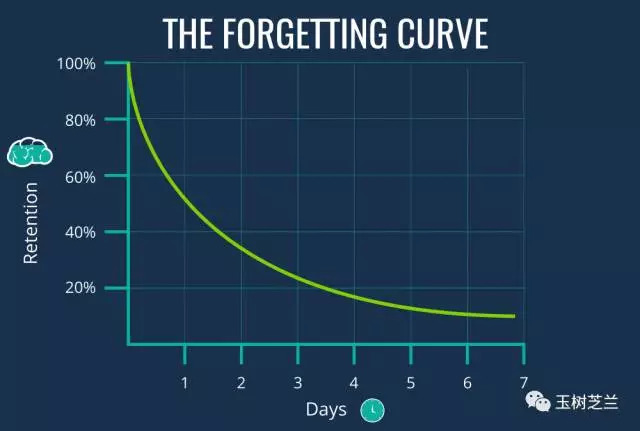 THE FORGETTING CURVE

100%
80%
60%
40%
20%

Retention

1 2 3 4 5 6 7

Days

玉树芝兰